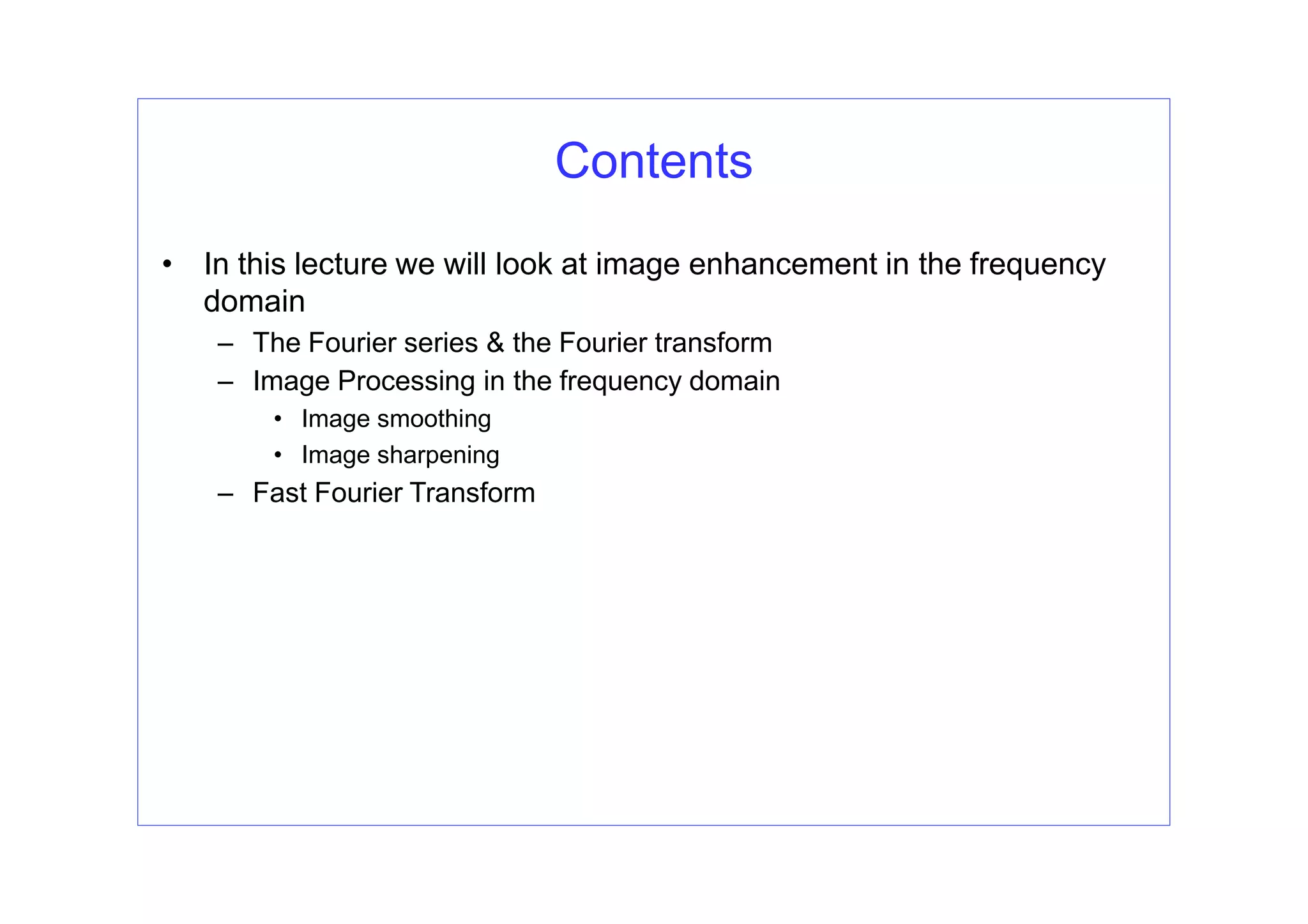 Contents

• In this lecture we will look at image enhancement in the frequency domain

– The Fourier series & the Fourier transform

– Image Processing in the frequency domain

• Image smoothing

• Image sharpening

– Fast Fourier Transform